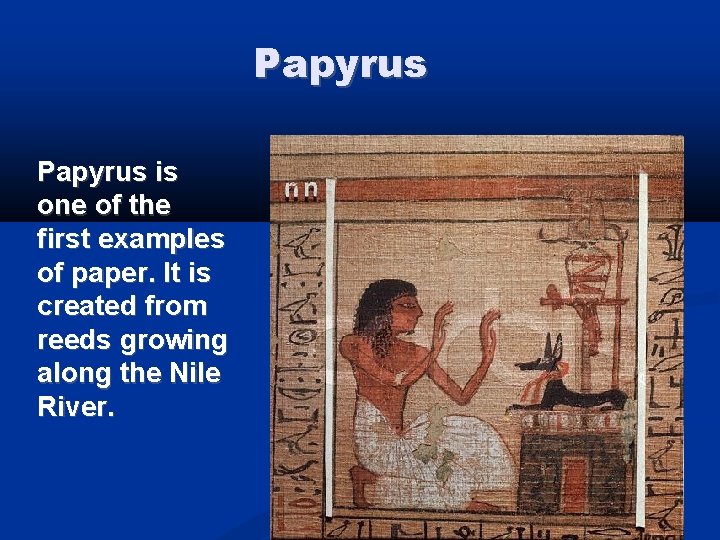 Papyrus

Papyrus is one of the first examples of paper. It is created from reeds growing along the Nile River.